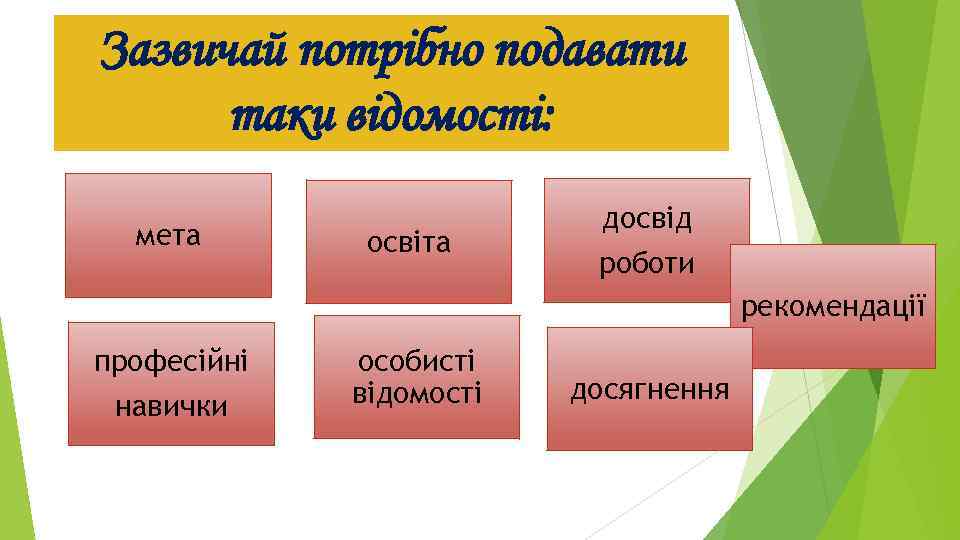 Зазвичай потрібно подавати таки відомості:

мета

освіта

досвід роботи

рекомендації

професійні навички

особисті відомості

досягнення